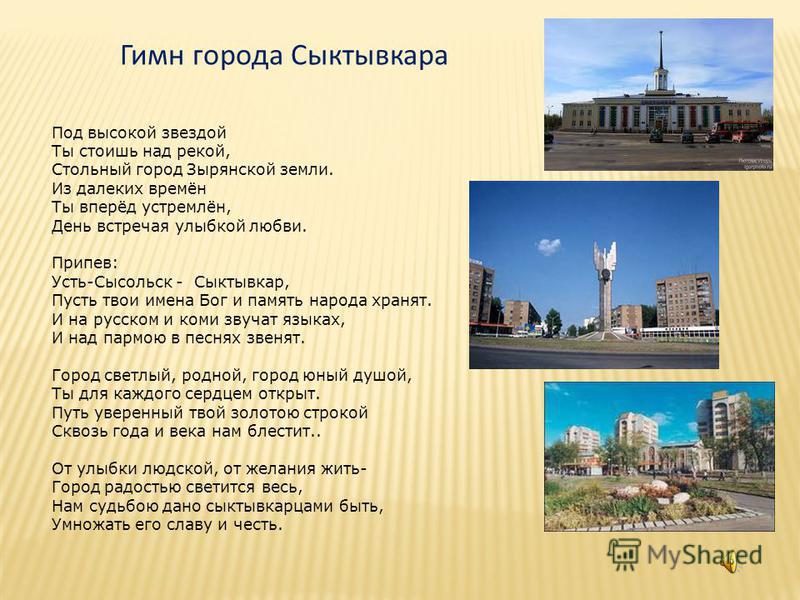 Гимн города Сыктывкара

Под высокой звездой
Ты стоишь над рекой,
Стольный город Зырянской земли.
Из далеких времён
Ты вперёд устремлён,
День встречая улыбкой любви.

Припев:
Усть-Сысольск - Сыктывкар,
Пусть твои имена Бог и память народа хранят.
И на русском и коми звучат языках,
И над пармою в песнях звенят.

Город светлый, родной, город юный душой,
Ты для каждого сердцем открыт.
Путь уверенный твой золотою строкой
Сквозь года и века нам блестит..

От улыбки людской, от желания жить-
Город радостью светится весь,
Нам судьбою дано сыктывкарцами быть,
Умножать его славу и честь.

MyShared